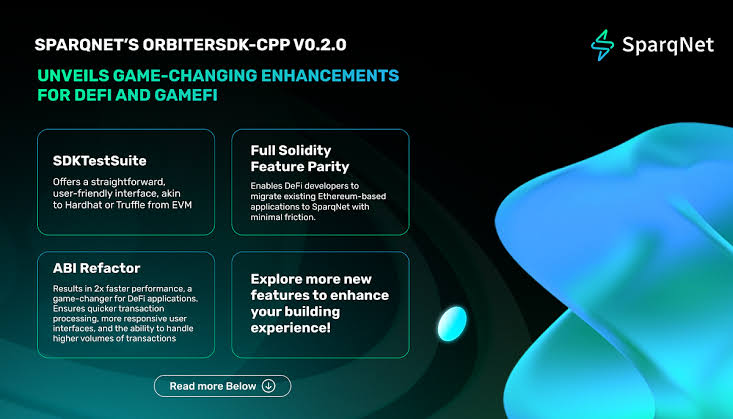 SPARQNET'S ORBITERSDK-CPP V0.2.0

SparqNet

UNVEILS GAME-CHANGING ENHANCEMENTS FOR DEFI AND GAMEFI

SDKTestSuite

Offers a straightforward, user-friendly interface, akin to Hardhat or Truffle from EVM

Full Solidity Feature Parity

Enables DeFi developers to migrate existing Ethereum-based applications to SparqNet with minimal friction.

ABI Refactor

Results in 2x faster performance, a game-changer for DeFi applications. Ensures quicker transaction processing, more responsive user interfaces, and the ability to handle higher volumes of transactions

Explore more new features to enhance your building experience!

Read more Below